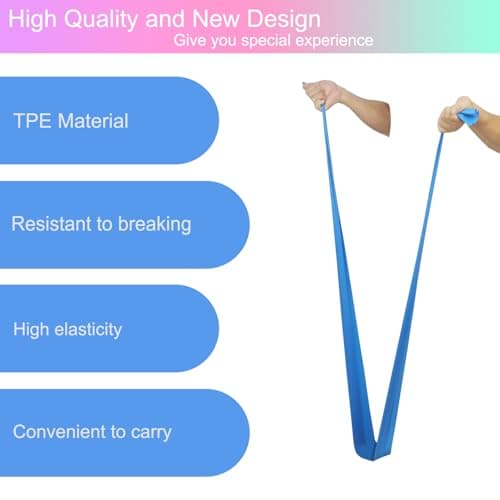 High Quality and New Design
Give you special experience

TPE Material

Resistant to breaking

High elasticity

Convenient to carry